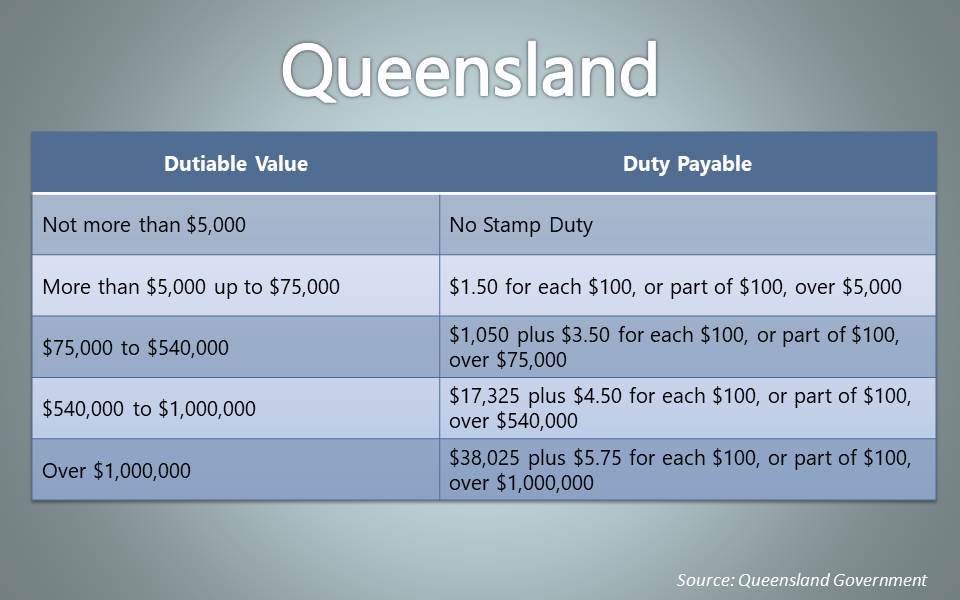 Queensland

| Dutiable Value | Duty Payable |
|---|---|
| Not more than \$5,000 | No Stamp Duty |
| More than \$5,000 up to \$75,000 | \$1.50 for each \$100, or part of \$100, over \$5,000 |
| \$75,000 to \$540,000 | \$1,050 plus \$3.50 for each \$100, or part of \$100, over \$75,000 |
| \$540,000 to \$1,000,000 | \$17,325 plus \$4.50 for each \$100, or part of \$100, over \$540,000 |
| Over \$1,000,000 | \$38,025 plus \$5.75 for each \$100, or part of \$100, over \$1,000,000 |

Source: Queensland Government